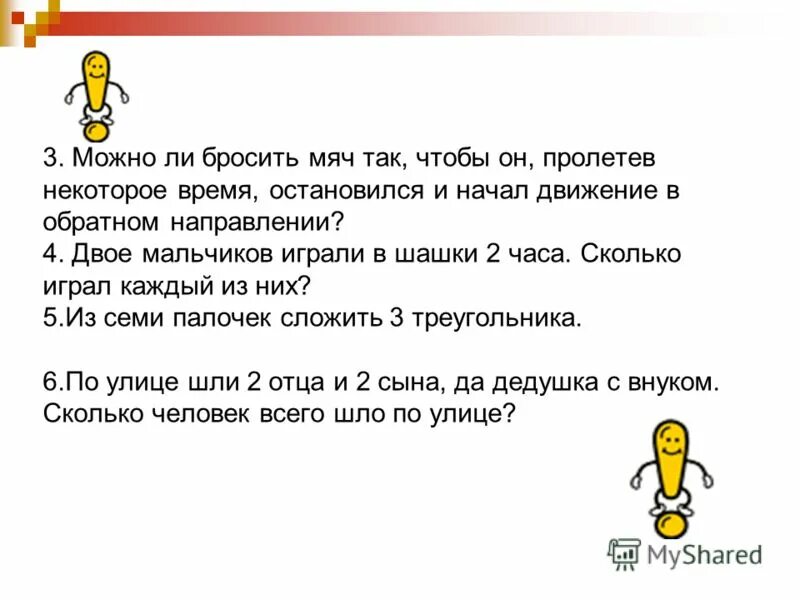 3. Можно ли бросить мяч так, чтобы он, пролетев некоторое время, остановился и начал движение в обратном направлении?
4. Двое мальчиков играли в шашки 2 часа. Сколько играл каждый из них?
5.Из семи палочек сложить 3 треугольника.

6.По улице шли 2 отца и 2 сына, да дедушка с внуком. Сколько человек всего шло по улице?

MyShared